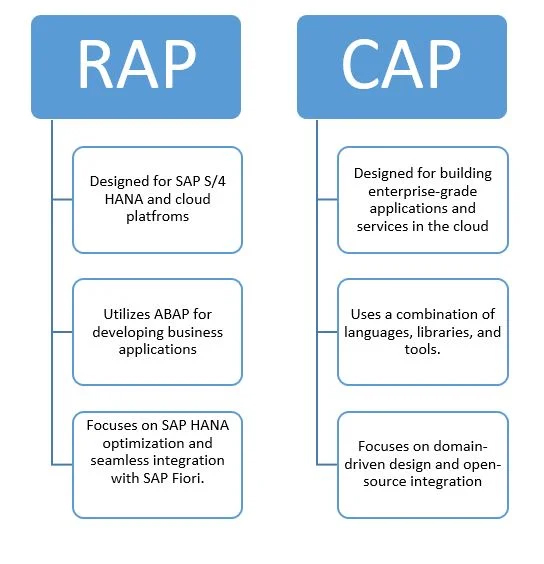 RAP

Designed for SAP S/4 HANA and cloud platfroms

Utilizes ABAP for developing business applications

Focuses on SAP HANA optimization and seamless integration with SAP Fiori.

CAP

Designed for building enterprise-grade applications and services in the cloud

Uses a combination of languages, libraries, and tools.

Focuses on domain-driven design and open-source integration